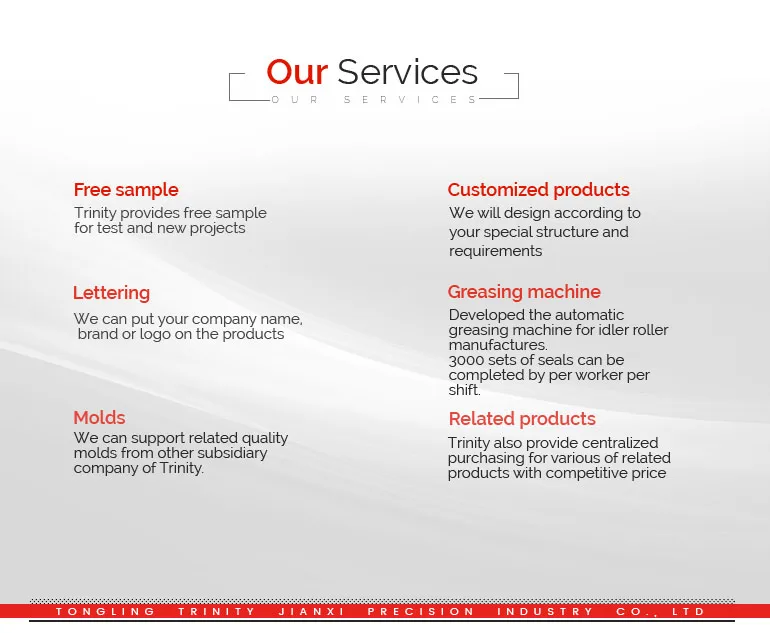 Our Services
OUR SERVICES

Free sample
Trinity provides free sample for test and new projects

Lettering
We can put your company name, brand or logo on the products

Molds
We can support related quality molds from other subsidiary company of Trinity.

Customized products
We will design according to your special structure and requirements

Greasing machine
Developed the automatic greasing machine for idler roller manufactures.
3000 sets of seals can be completed by per worker per shift.

Related products
Trinity also provide centralized purchasing for various of related products with competitive price

TONGLING TRINITY JIANXI PRECISION INDUSTRY CO., LTD